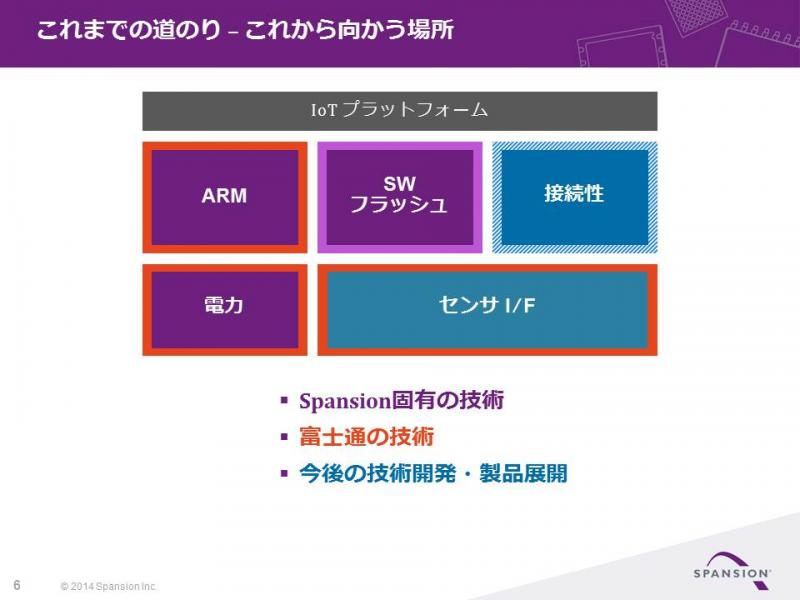 これまでの道のり – これから向かう場所

IoT プラットフォーム

ARM

SW
フラッシュ

接続性

電力

センサ I/F

▪ Spansion固有の技術
▪ 富士通の技術
▪ 今後の技術開発・製品展開

6 © 2014 Spansion Inc.

SPANSION